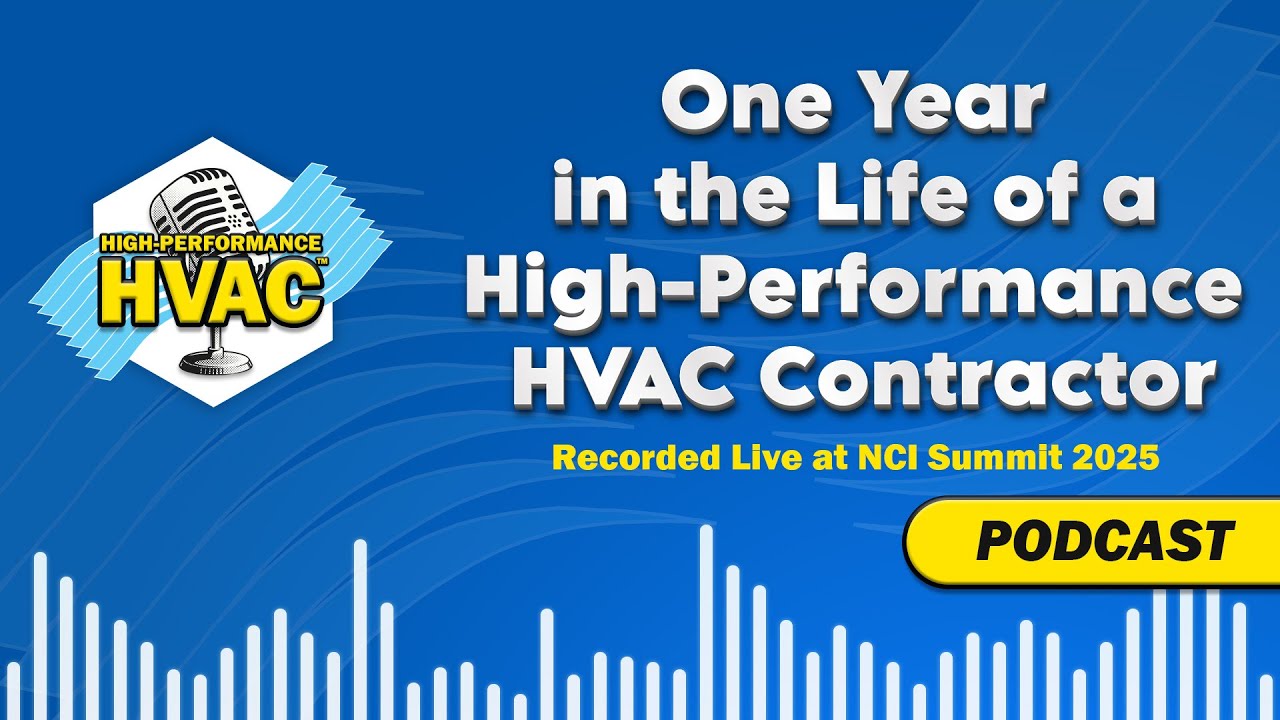 HIGH-PERFORMANCE
HVAC™

One Year in the Life of a High-Performance HVAC Contractor

Recorded Live at NCI Summit 2025

PODCAST